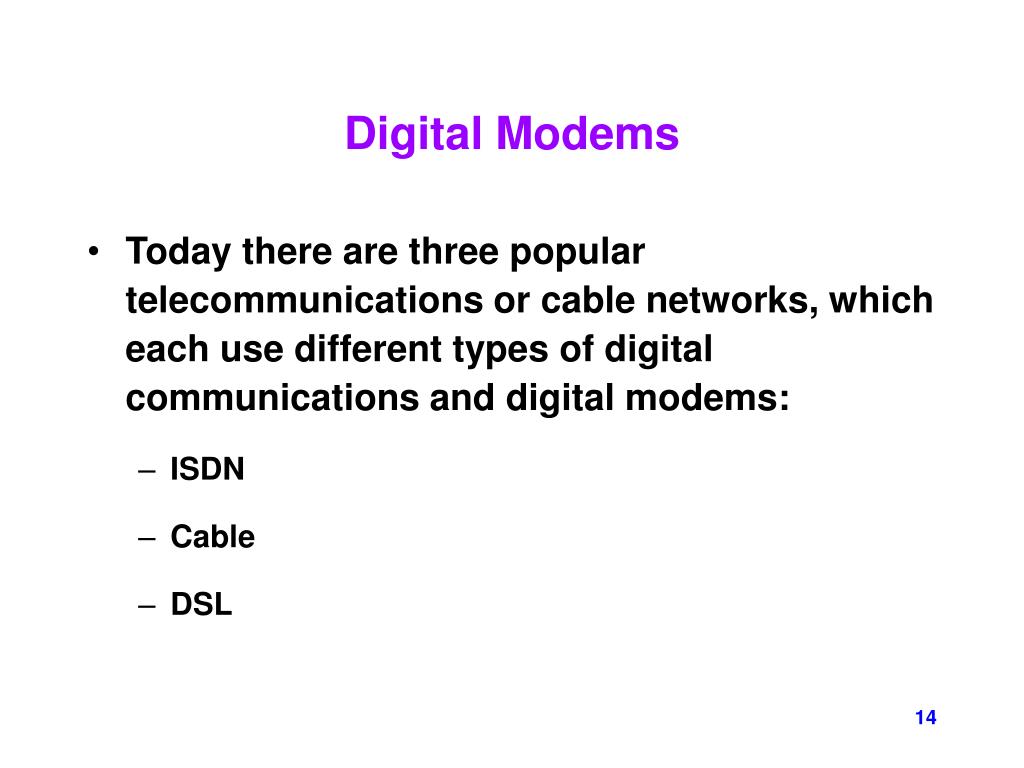 Digital Modems

• Today there are three popular telecommunications or cable networks, which each use different types of digital communications and digital modems:

– ISDN

– Cable

– DSL

14